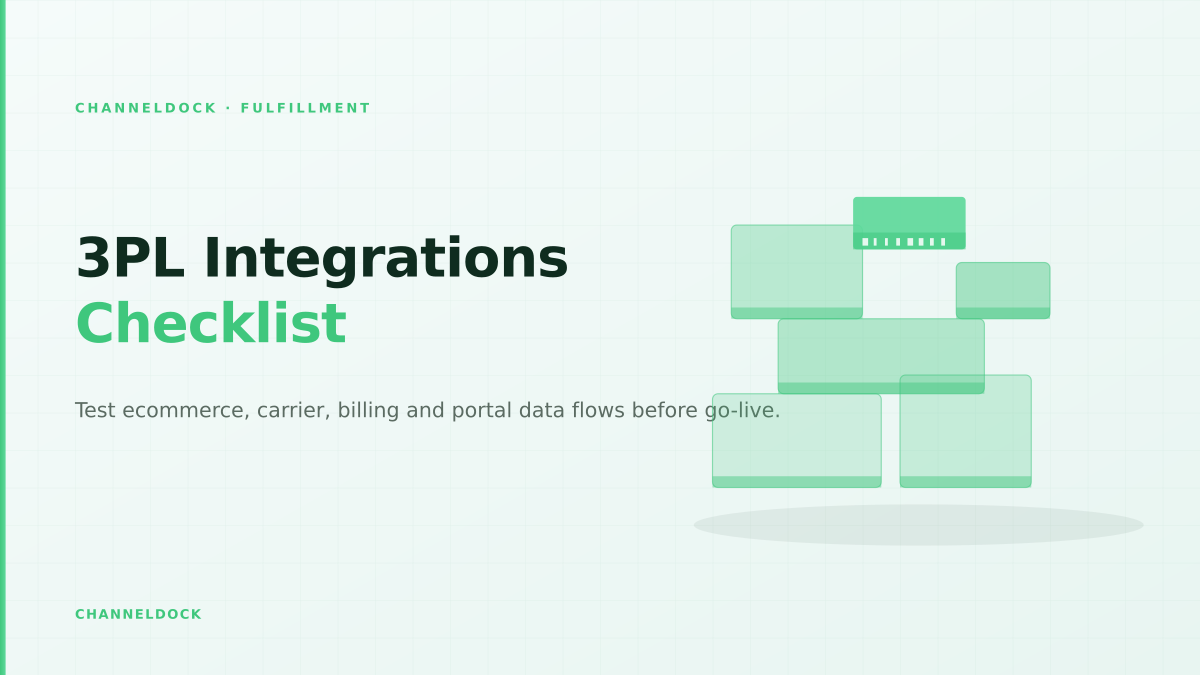 CHANNELDOCK · FULFILLMENT

3PL Integrations
Checklist

Test ecommerce, carrier, billing and portal data flows before go-live.

CHANNELDOCK